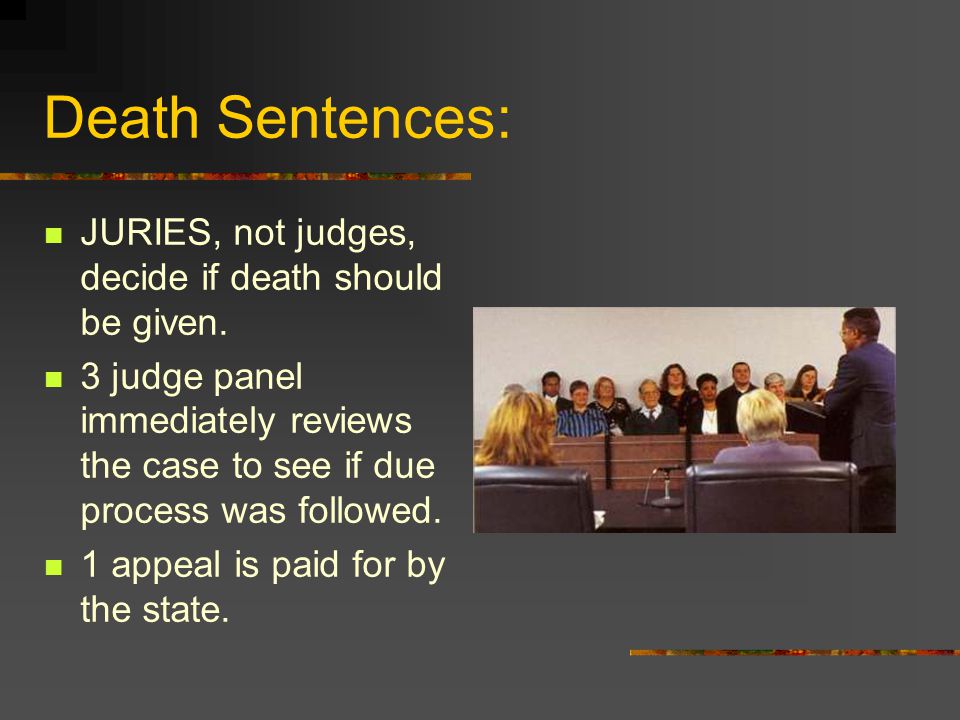 Death Sentences:

- JURIES, not judges, decide if death should be given.
- 3 judge panel immediately reviews the case to see if due process was followed.
- 1 appeal is paid for by the state.